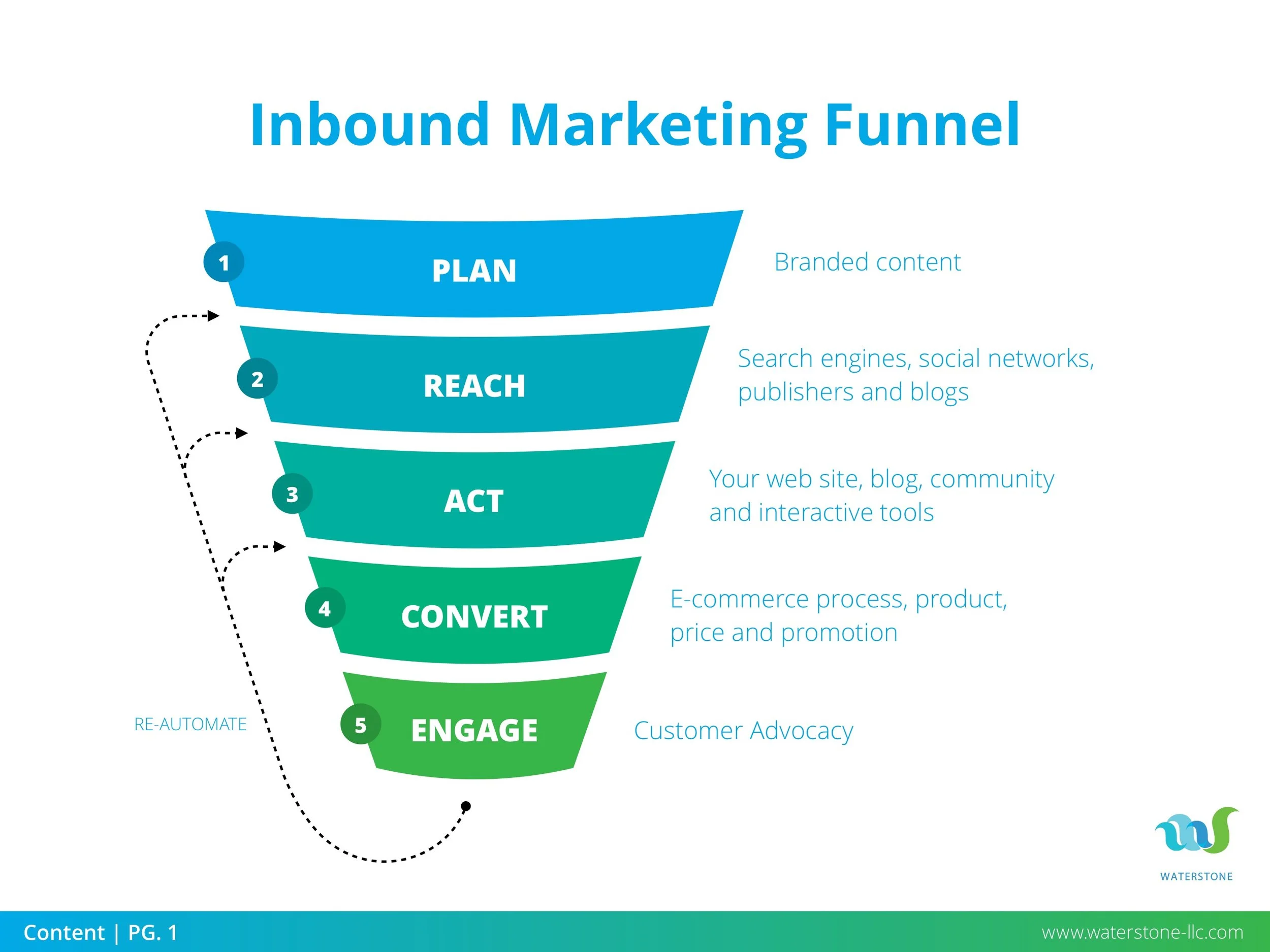 Inbound Marketing Funnel

1 PLAN

Branded content

2 REACH

Search engines, social networks, publishers and blogs

3 ACT

Your web site, blog, community and interactive tools

4 CONVERT

E-commerce process, product, price and promotion

5 ENGAGE

Customer Advocacy

RE-AUTOMATE

WATERSTONE

Content | PG. 1

www.waterstone-llc.com